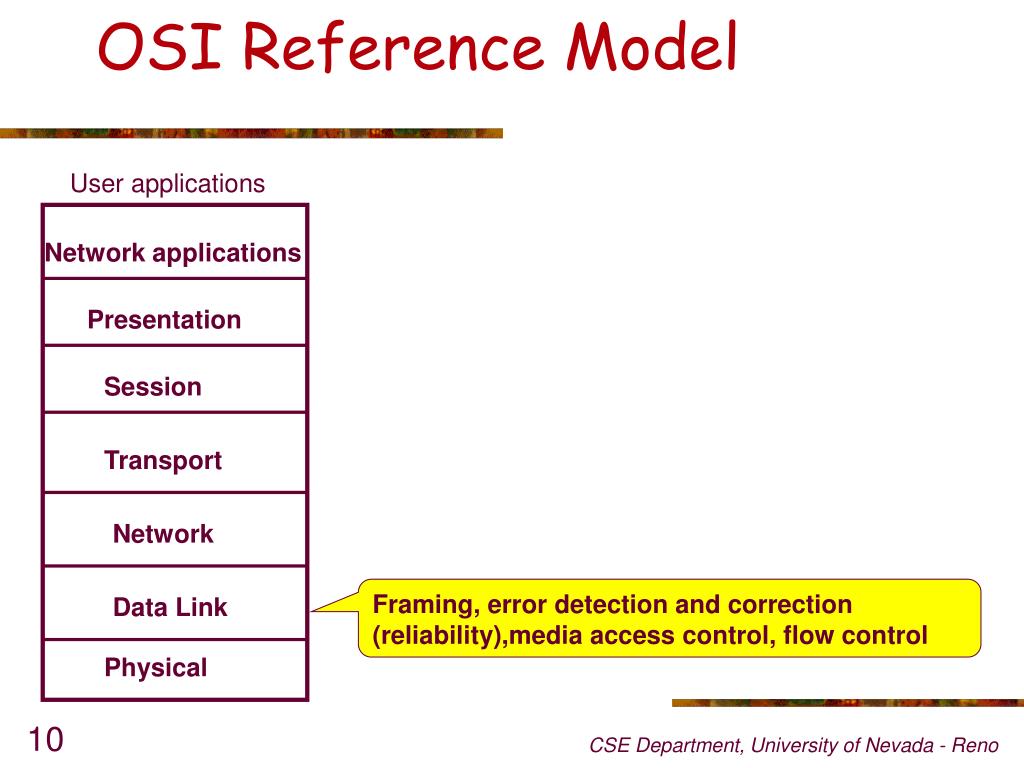 OSI Reference Model

User applications

Network applications

Presentation

Session

Transport

Network

Data Link

Physical

Framing, error detection and correction (reliability),media access control, flow control

10

CSE Department, University of Nevada - Reno